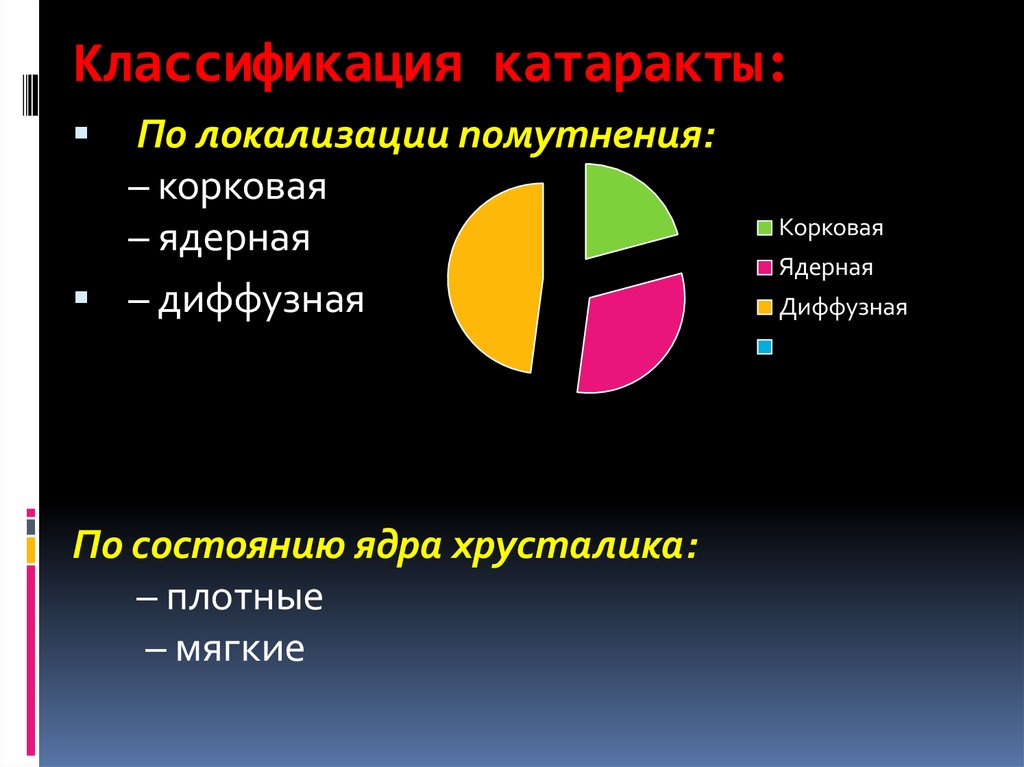 Классификация катаракты:

По локализации помутнения:
– корковая
– ядерная
– диффузная

Корковая
Ядерная
Диффузная

По состоянию ядра хрусталика:
– плотные
– мягкие